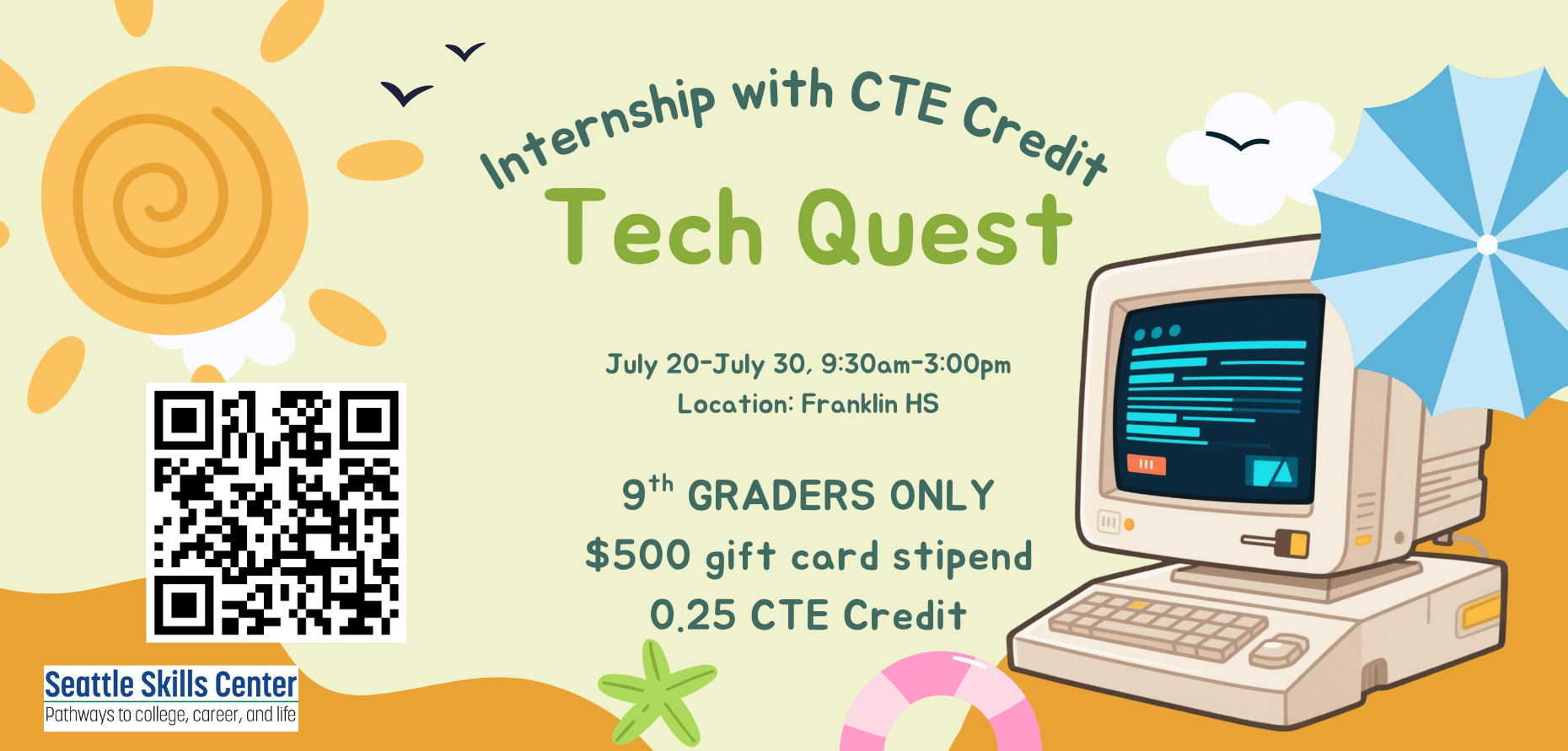 Internship with CTE Credit
Tech Quest

July 20-July 30, 9:30am-3:00pm
Location: Franklin HS

$9^{th}$ GRADERS ONLY
$500 gift card stipend
0.25 CTE Credit

Seattle Skills Center
Pathways to college, career, and life